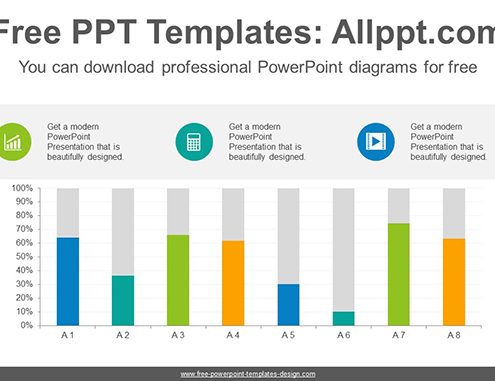 Free PPT Templates: Allppt.com

You can download professional PowerPoint diagrams for free

Get a modern PowerPoint Presentation that is beautifully designed.

Get a modern PowerPoint Presentation that is beautifully designed.

Get a modern PowerPoint Presentation that is beautifully designed.

100%
90%
80%
70%
60%
50%
40%
30%
20%
10%
0%

A 1 A 2 A 3 A 4 A 5 A 6 A 7 A 8

www.free-powerpoint-templates-design.com